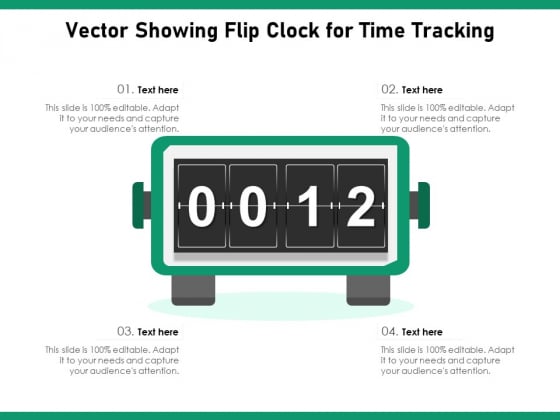 Vector Showing Flip Clock for Time Tracking

01. Text here

This slide is 100% editable. Adapt it to your needs and capture your audience's attention.

02. Text here

This slide is 100% editable. Adapt it to your needs and capture your audience's attention.

0 0 1 2

03. Text here

This slide is 100% editable. Adapt it to your needs and capture your audience's attention.

04. Text here

This slide is 100% editable. Adapt it to your needs and capture your audience's attention.